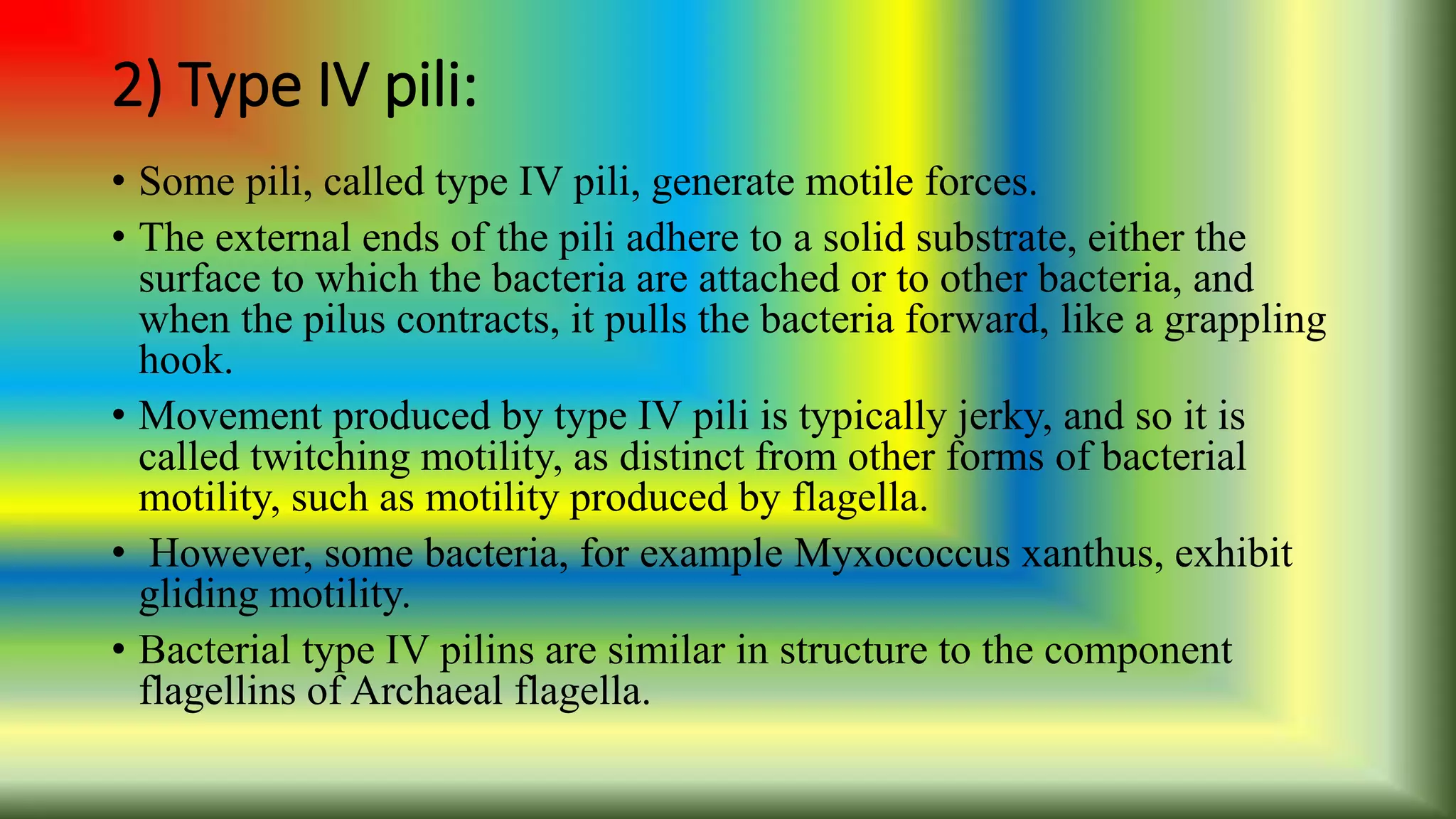 2) Type IV pili:

• Some pili, called type IV pili, generate motile forces.

• The external ends of the pili adhere to a solid substrate, either the surface to which the bacteria are attached or to other bacteria, and when the pilus contracts, it pulls the bacteria forward, like a grappling hook.

• Movement produced by type IV pili is typically jerky, and so it is called twitching motility, as distinct from other forms of bacterial motility, such as motility produced by flagella.

• However, some bacteria, for example Myxococcus xanthus, exhibit gliding motility.

• Bacterial type IV pilins are similar in structure to the component flagellins of Archaeal flagella.